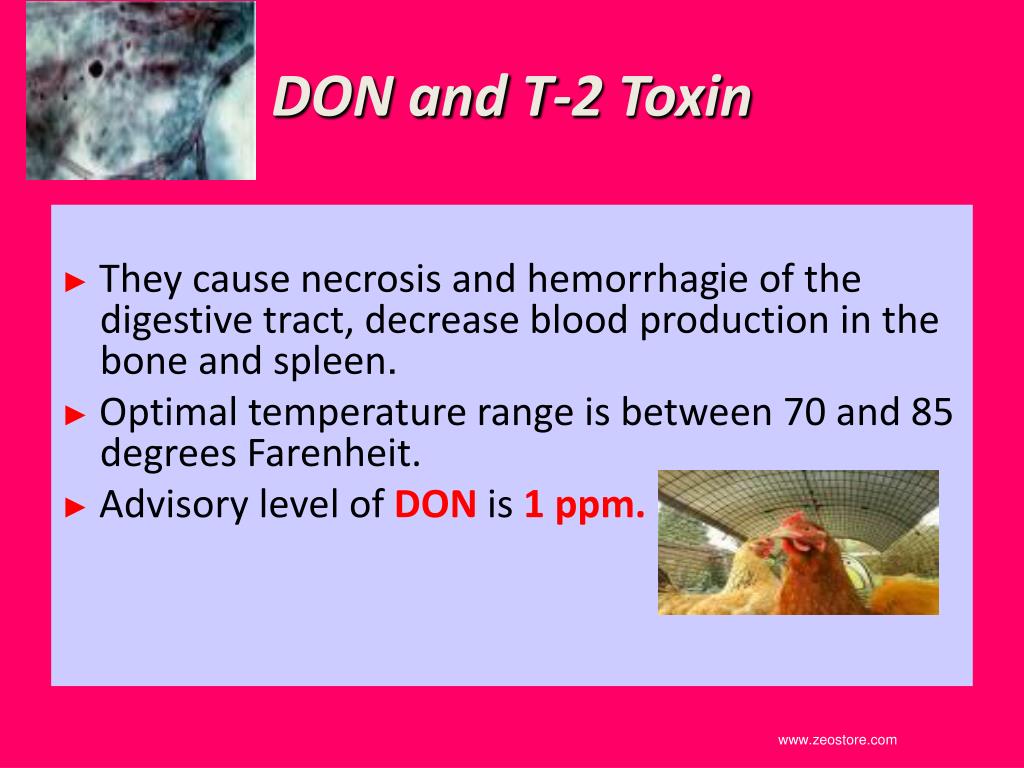 DON and T-2 Toxin

► They cause necrosis and hemorrhagie of the digestive tract, decrease blood production in the bone and spleen.

► Optimal temperature range is between 70 and 85 degrees Farenheit.

► Advisory level of DON is 1 ppm.

www.zeostore.com